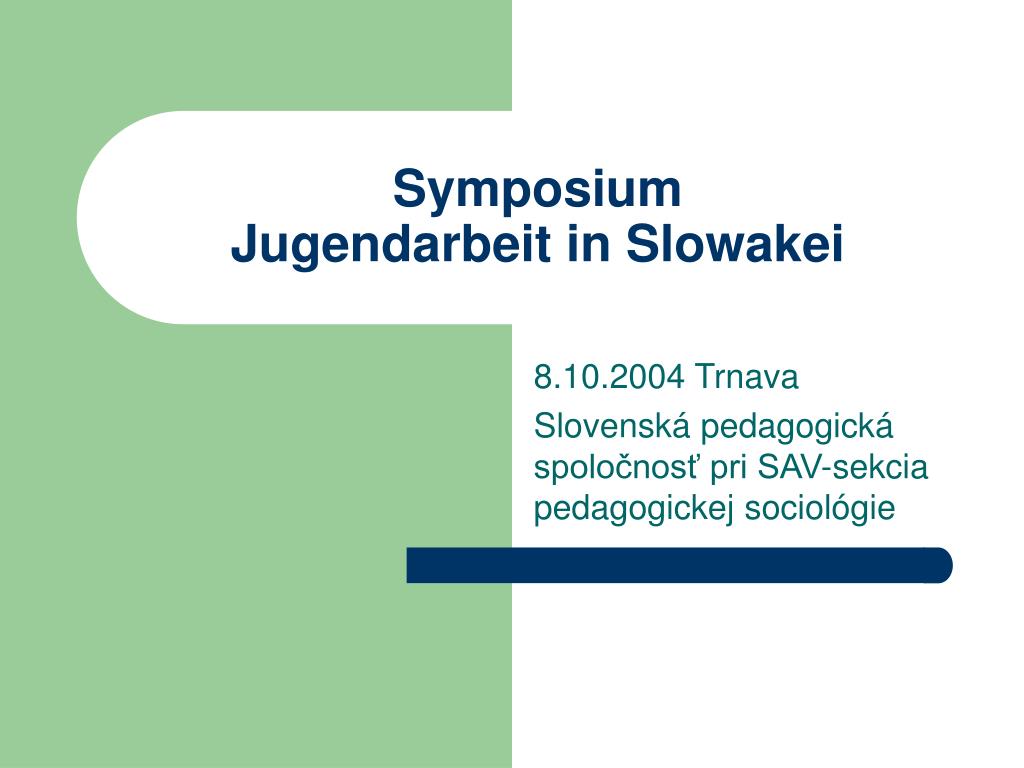 Symposium
Jugendarbeit in Slowakei

8.10.2004 Trnava

Slovenská pedagogická spoločnosť pri SAV-sekcia pedagogickej sociológie